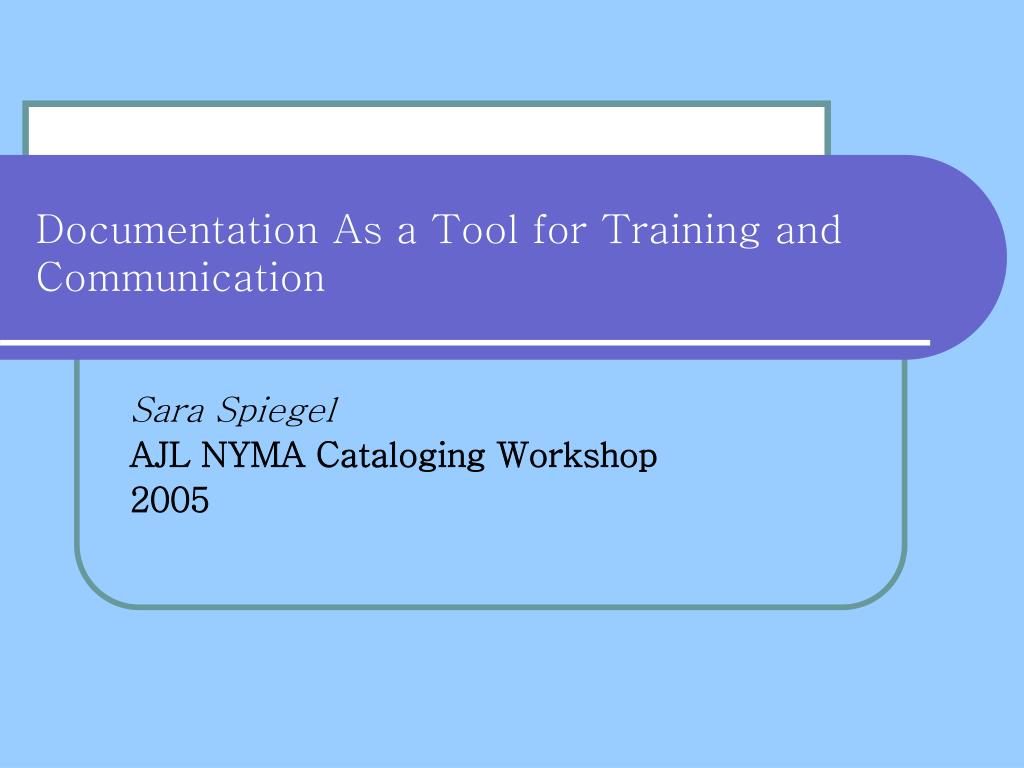 Documentation As a Tool for Training and Communication

Sara Spiegel
AJL NYMA Cataloging Workshop
2005